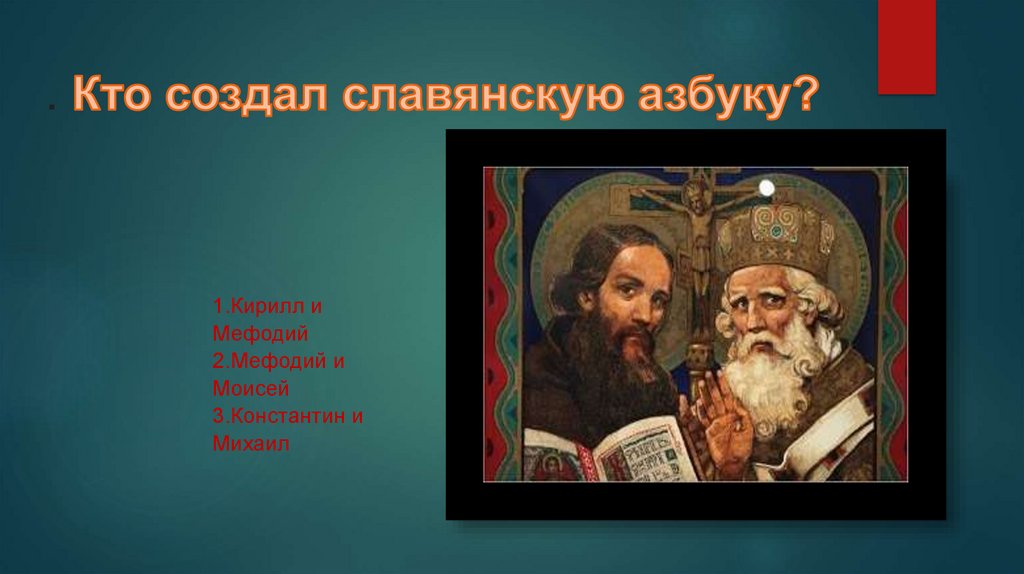 . Кто создал славянскую азбуку?

1.Кирилл и Мефодий
2.Мефодий и Моисей
3.Константин и Михаил